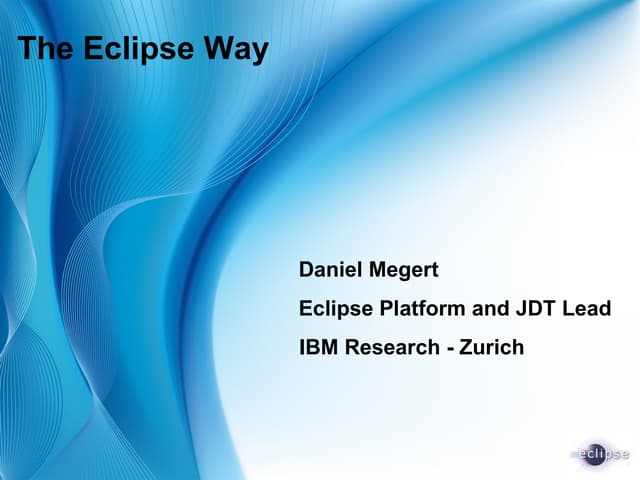 The Eclipse Way

Daniel Megert

Eclipse Platform and JDT Lead

IBM Research - Zurich

eclipse